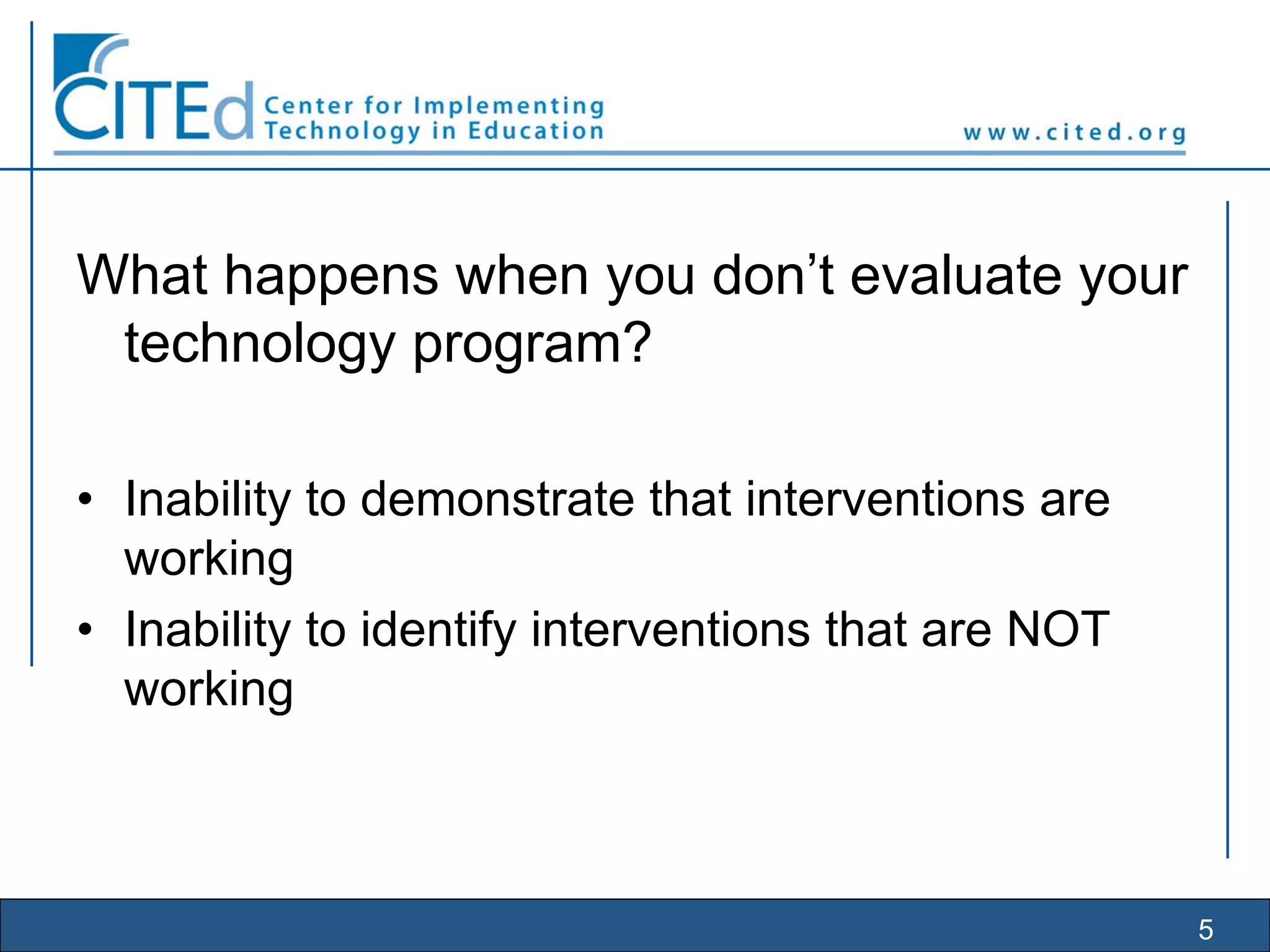 CITEd Center for Implementing Technology in Education

www.cited.org

What happens when you don’t evaluate your technology program?

• Inability to demonstrate that interventions are working
• Inability to identify interventions that are NOT working

5